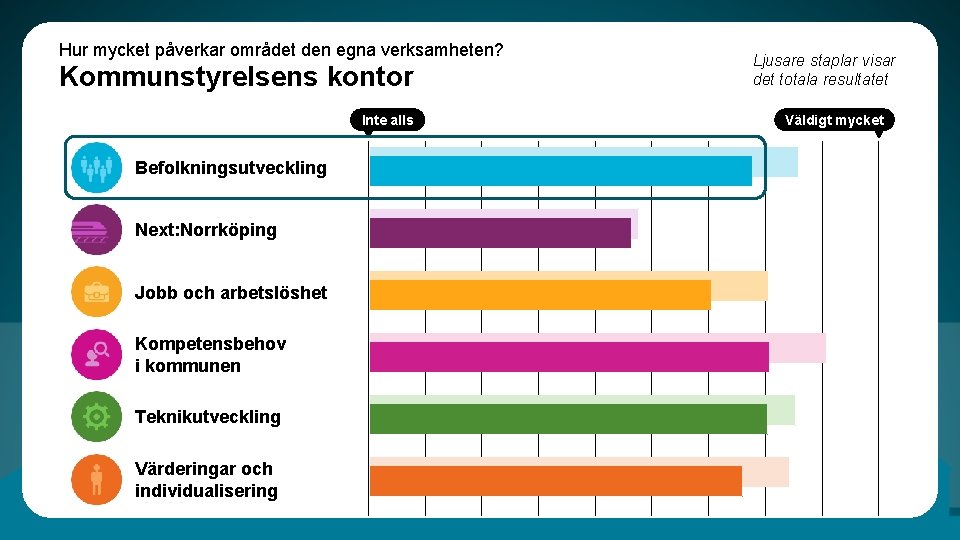 Hur mycket påverkar området den egna verksamheten?
Kommunstyrelsens kontor

Ljusare staplar visar det totala resultatet

Inte alls

Väldigt mycket

Befolkningsutveckling

Next:Norrköping

Jobb och arbetslöshet

Kompetensbehov i kommunen

Teknikutveckling

Värderingar och individualisering